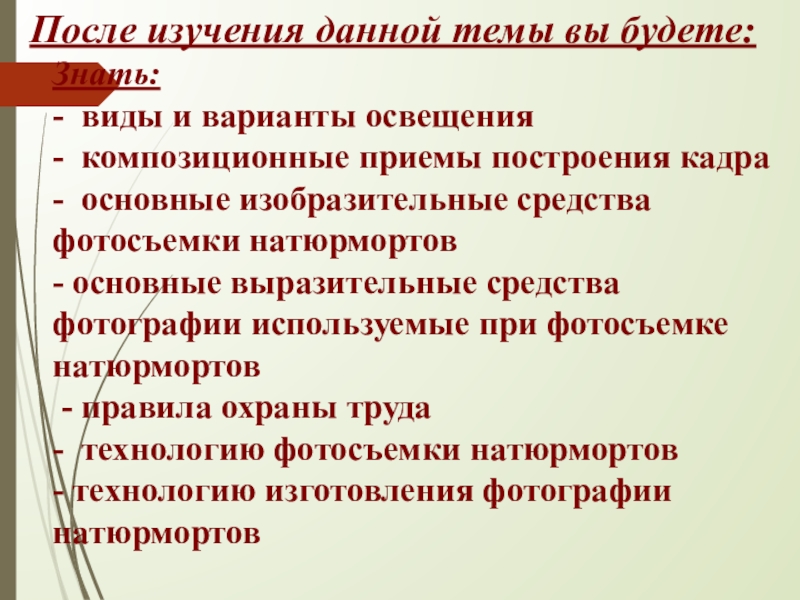 После изучения данной темы вы будете:

Знать:

- виды и варианты освещения
- композиционные приемы построения кадра
- основные изобразительные средства фотосъемки натюрмортов
- основные выразительные средства фотографии используемые при фотосъемке натюрмортов
- правила охраны труда
- технологию фотосъемки натюрмортов
- технологию изготовления фотографии натюрмортов